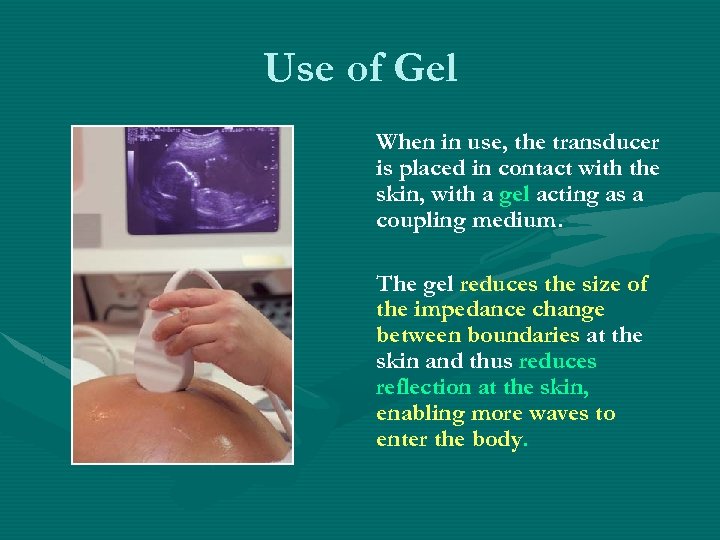 Use of Gel

When in use, the transducer is placed in contact with the skin, with a gel acting as a coupling medium.

The gel reduces the size of the impedance change between boundaries at the skin and thus reduces reflection at the skin, enabling more waves to enter the body.